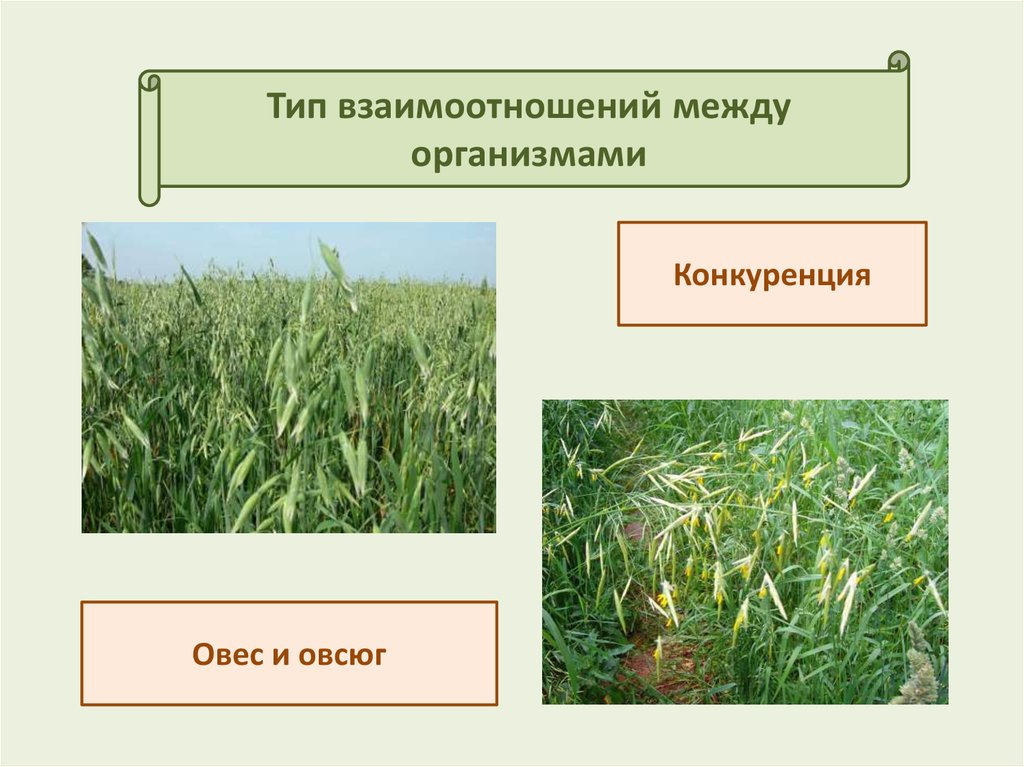 Тип взаимоотношений между организмами

Конкуренция

Овес и овсюг